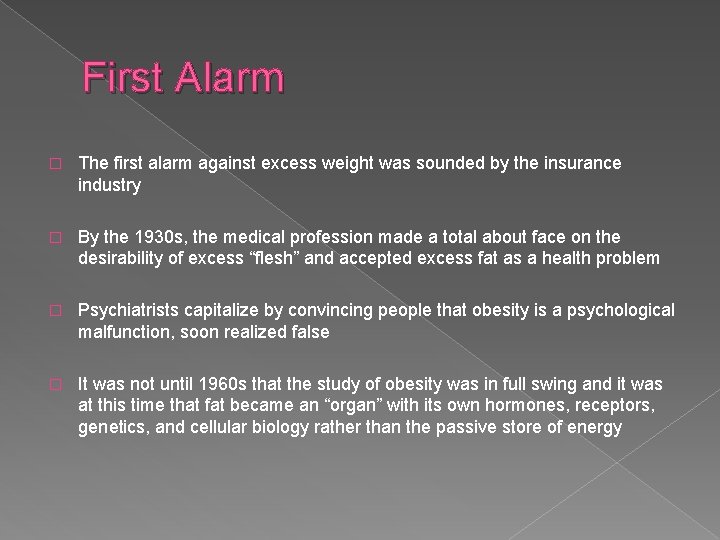 First Alarm

The first alarm against excess weight was sounded by the insurance industry

By the 1930s, the medical profession made a total about face on the desirability of excess “flesh” and accepted excess fat as a health problem

Psychiatrists capitalize by convincing people that obesity is a psychological malfunction, soon realized false

It was not until 1960s that the study of obesity was in full swing and it was at this time that fat became an “organ” with its own hormones, receptors, genetics, and cellular biology rather than the passive store of energy